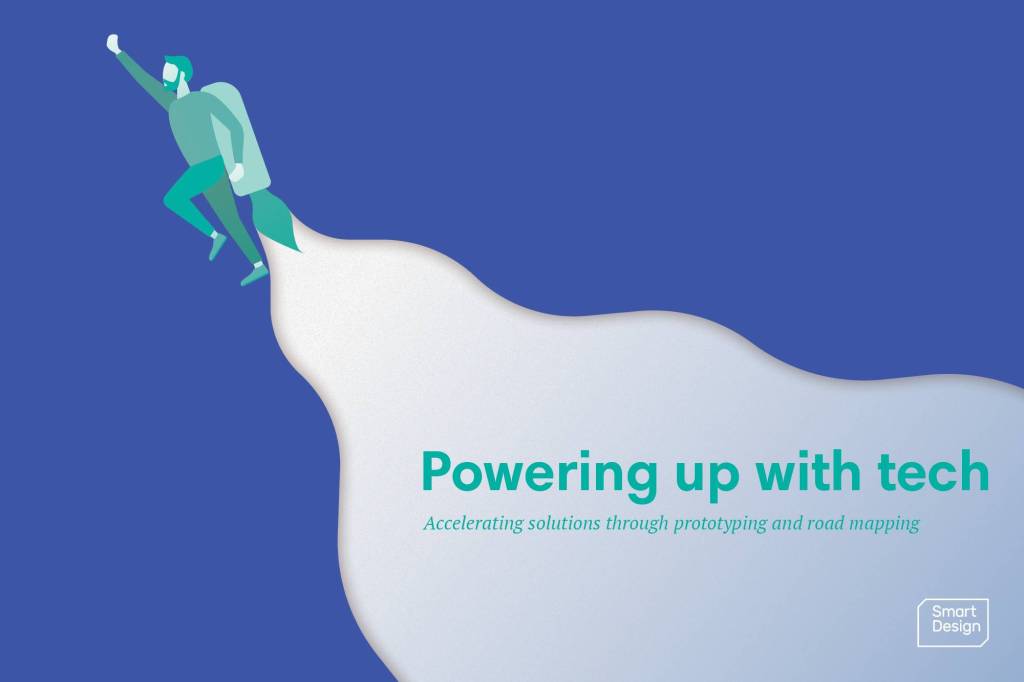 Powering up with tech

Accelerating solutions through prototyping and road mapping

Smart Design